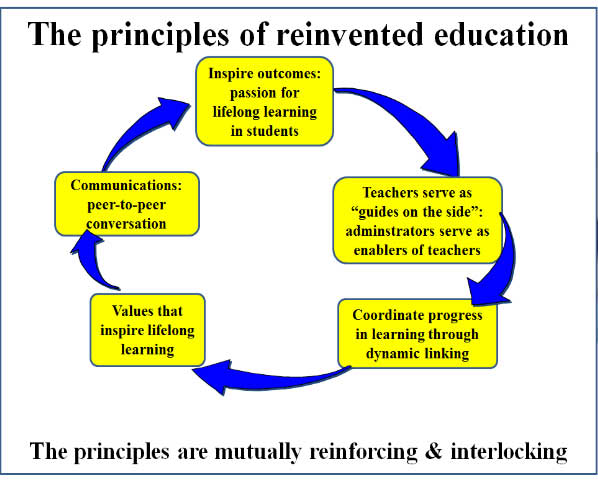 The principles of reinvented education

Inspire outcomes: passion for lifelong learning in students

Teachers serve as “guides on the side”: adminstrators serve as enablers of teachers

Coordinate progress in learning through dynamic linking

Values that inspire lifelong learning

Communications: peer-to-peer conversation

The principles are mutually reinforcing & interlocking